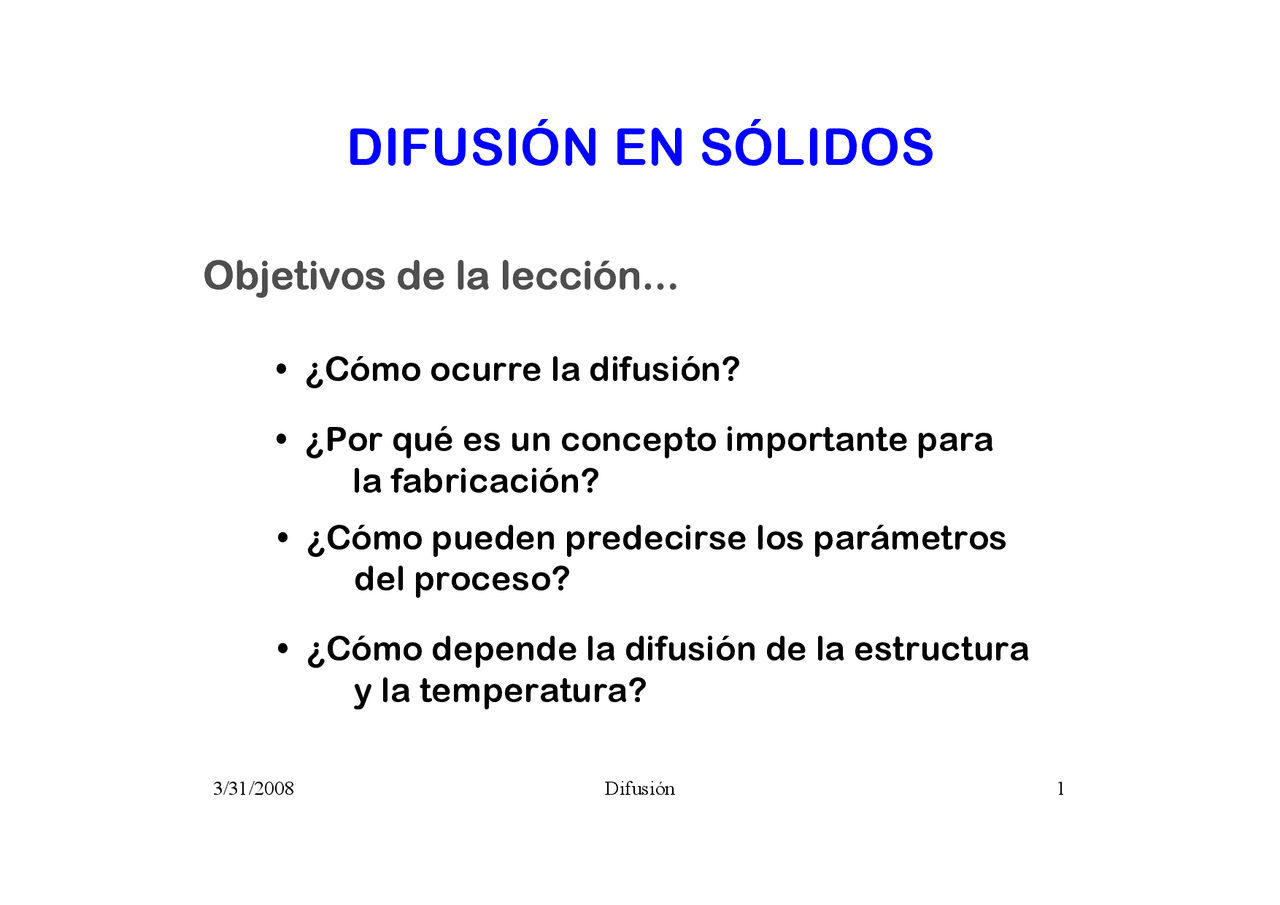 DIFUSIÓN EN SÓLIDOS

Objetivos de la lección...

• ¿Cómo ocurre la difusión?

• ¿Por qué es un concepto importante para la fabricación?

• ¿Cómo pueden predecirse los parámetros del proceso?

• ¿Cómo depende la difusión de la estructura y la temperatura?

3/31/2008 Difusión 1